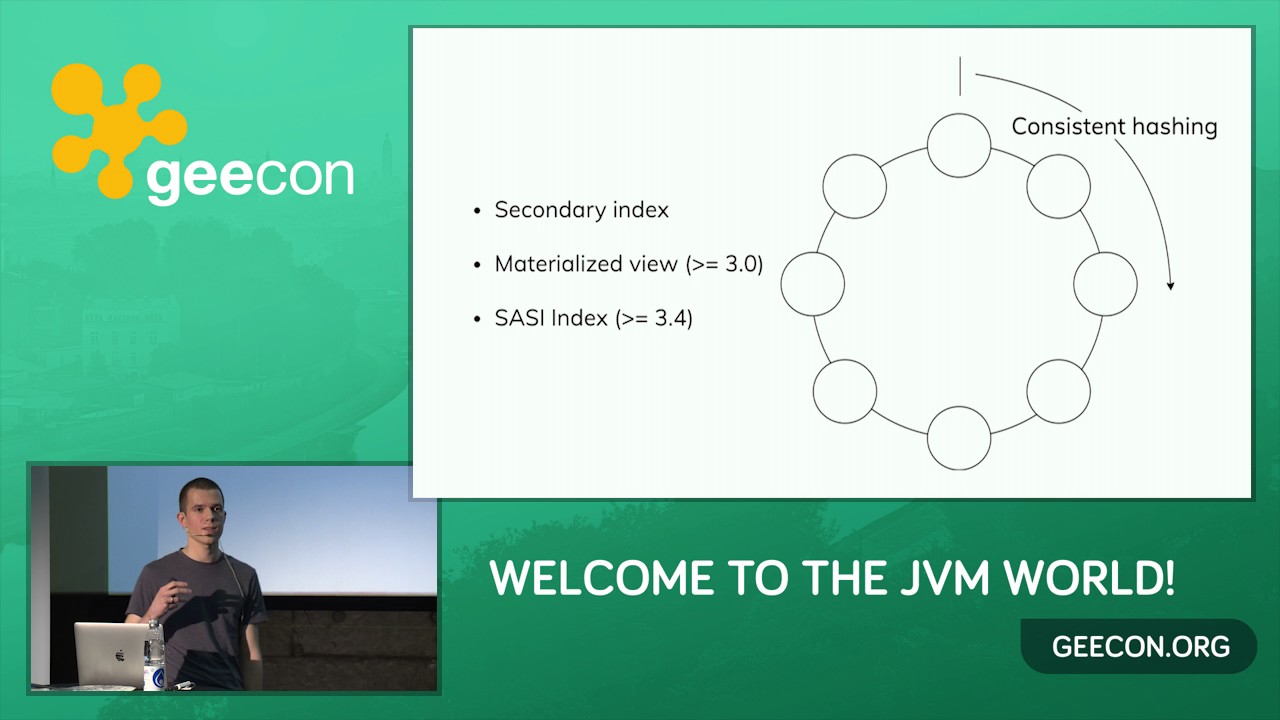 geecon

• Secondary index

• Materialized view (>= 3.0)

• SASI Index (>= 3.4)

Consistent hashing

WELCOME TO THE JVM WORLD!

GEECON.ORG